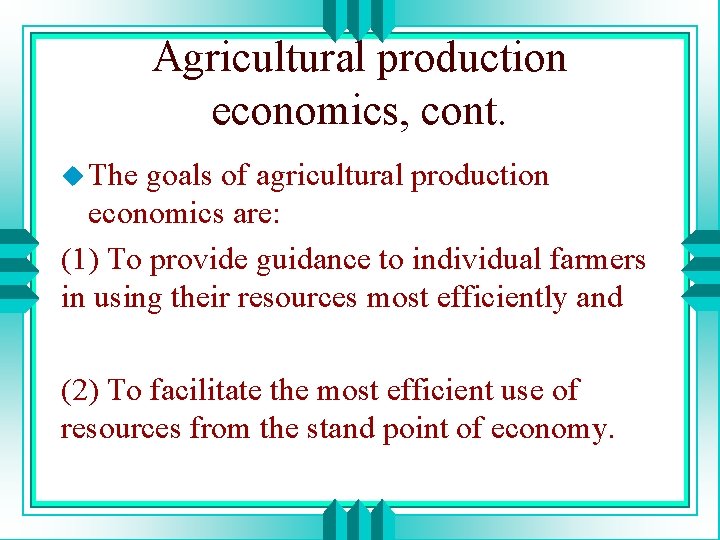 Agricultural production economics, cont.

The goals of agricultural production economics are:

(1) To provide guidance to individual farmers in using their resources most efficiently and

(2) To facilitate the most efficient use of resources from the stand point of economy.